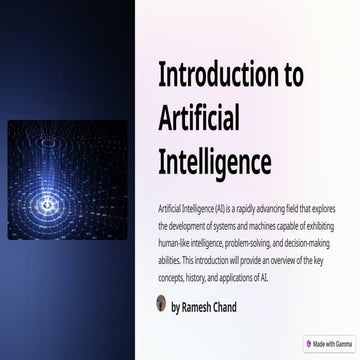 Introduction to Artificial Intelligence

Artificial Intelligence (AI) is a rapidly advancing field that explores the development of systems and machines capable of exhibiting human-like intelligence, problem-solving, and decision-making abilities. This introduction will provide an overview of the key concepts, history, and applications of AI.

by Ramesh Chand

Made with Gamma